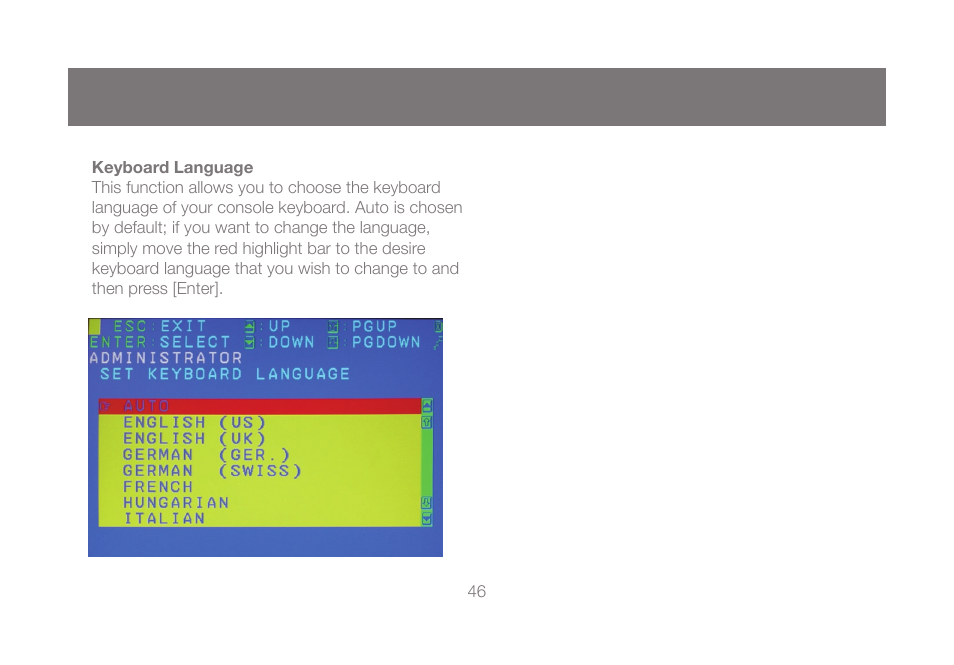 Keyboard Language
This function allows you to choose the keyboard language of your console keyboard. Auto is chosen by default; if you want to change the language, simply move the red highlight bar to the desire keyboard language that you wish to change to and then press [Enter].

ESC:EXIT :UP :PGUP
ENTER:SELECT :DOWN :PGDOWN
ADMINISTRATOR
SET KEYBOARD LANGUAGE

AUTO
ENGLISH (US)
ENGLISH (UK)
GERMAN (GER.)
GERMAN (SWISS)
FRENCH
HUNGARIAN
ITALIAN

46